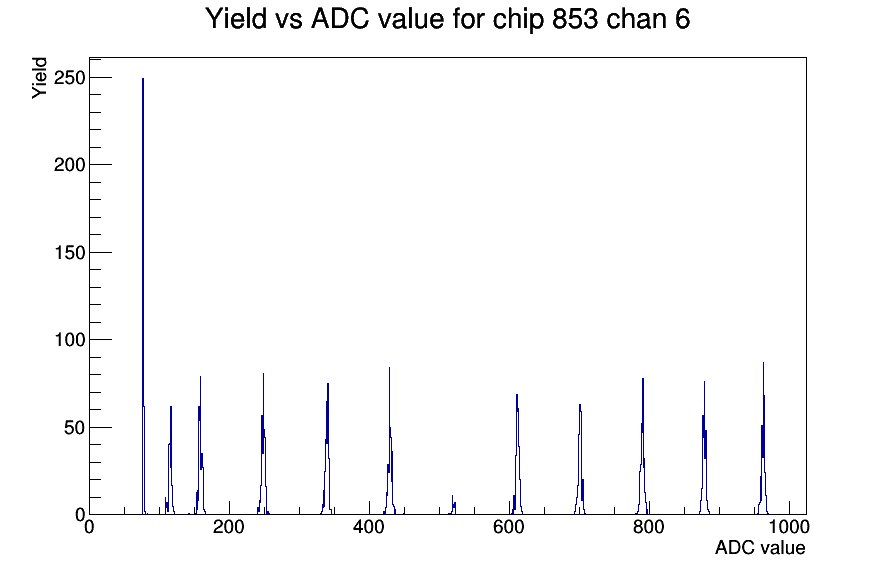 Yield vs ADC value for chip 853 chan 6

Yield

250
200
150
100
50
0

0
200
400
600
800
1000

ADC value